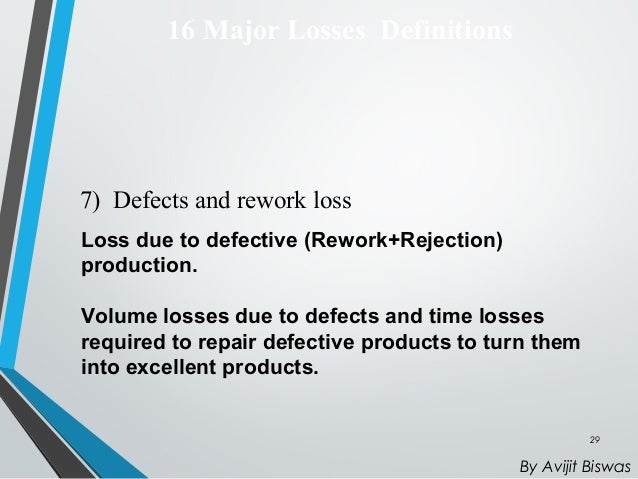 16 Major Losses Definitions

7) Defects and rework loss

Loss due to defective (Rework+Rejection) production.

Volume losses due to defects and time losses required to repair defective products to turn them into excellent products.

29

By Avijit Biswas